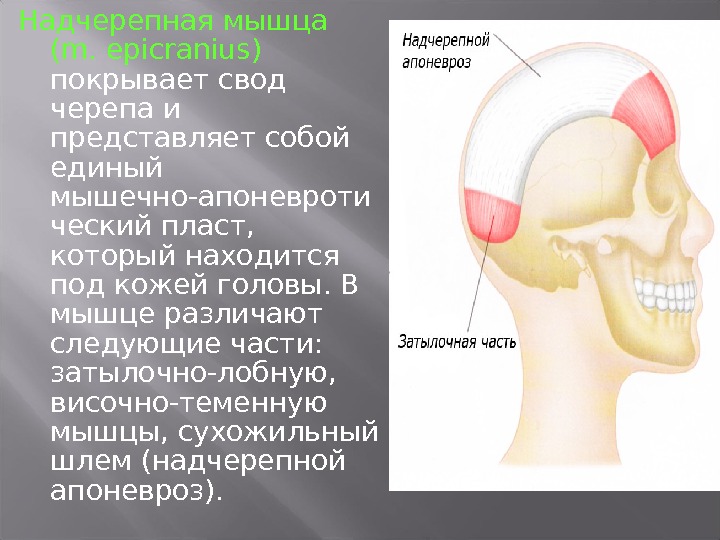 Надчерепная мышца (m. epicranius) покрывает свод черепа и представляет собой единый мышечно-апоневротический пласт, который находится под кожей головы. В мышце различают следующие части: затылочно-лобную, височно-теменную мышцы, сухожильный шлем (надчерепной апоневроз).

Надчерепной апоневроз

Затылочная часть